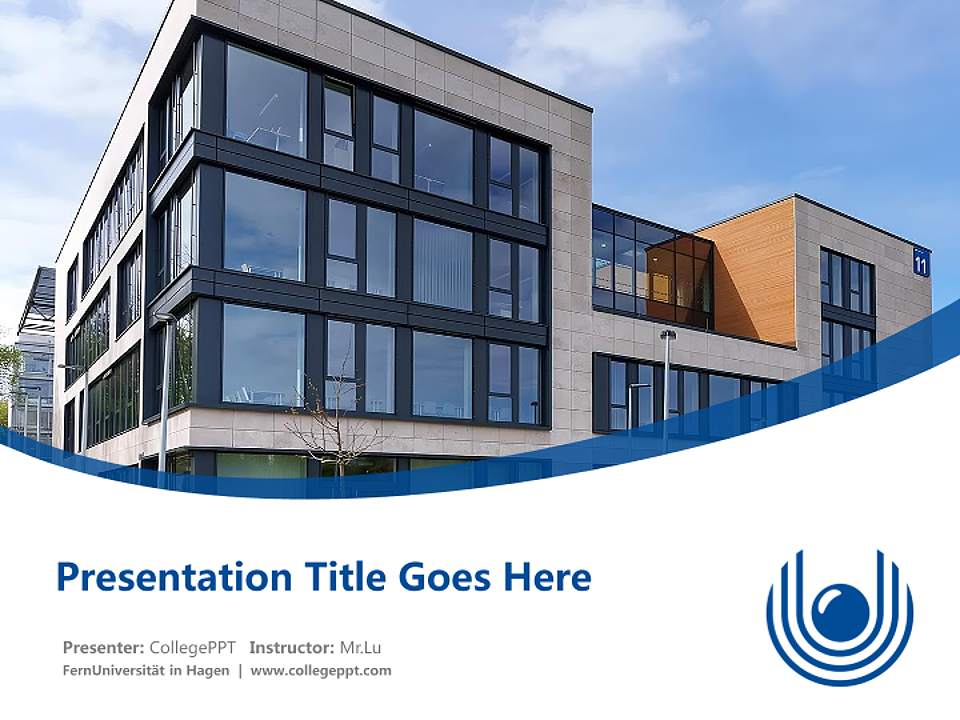 11

Presentation Title Goes Here

Presenter: CollegePPT Instructor: Mr.Lu
FernUniversität in Hagen | www.collegeppt.com